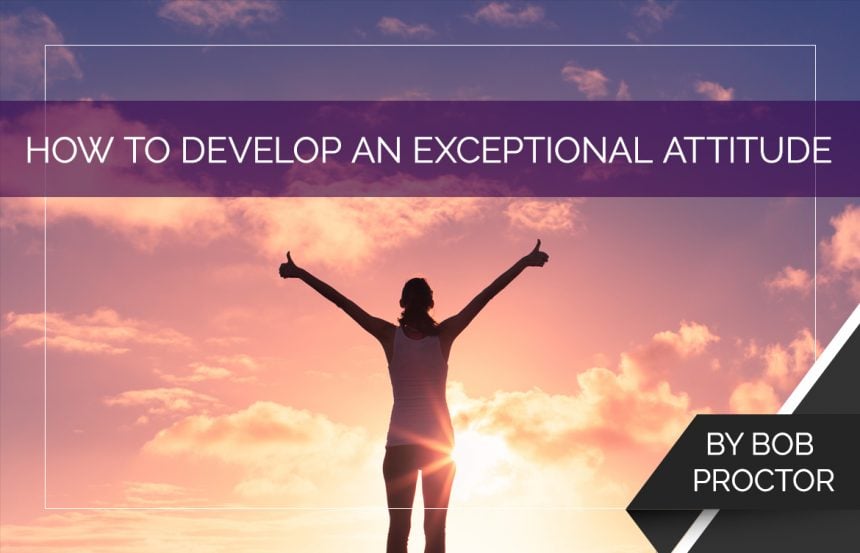 HOW TO DEVELOP AN EXCEPTIONAL ATTITUDE

BY BOB PROCTOR